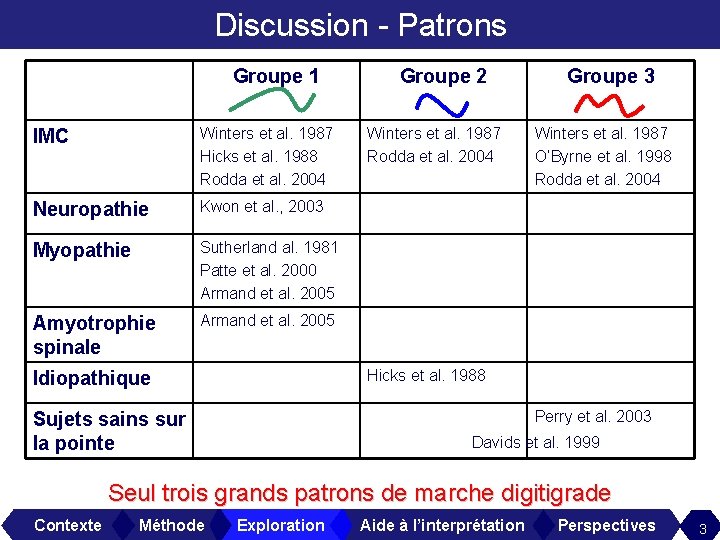 Discussion - Patrons

| | Groupe 1 | Groupe 2 | Groupe 3 |
|---|---|---|---|
| IMC | Winters et al. 1987 Hicks et al. 1988 Rodda et al. 2004 | Winters et al. 1987 Rodda et al. 2004 | Winters et al. 1987 O'Byrne et al. 1998 Rodda et al. 2004 |
| Neuropathie | Kwon et al., 2003 | | |
| Myopathie | Sutherland al. 1981 Patte et al. 2000 Armand et al. 2005 | | |
| Amyotrophie spinale | Armand et al. 2005 | | |
| Idiopathique | | Hicks et al. 1988 | |
| Sujets sains sur la pointe | | Davids et al. 1999 | Perry et al. 2003 |

Seul trois grands patrons de marche digitigrade

Contexte Méthode Exploration Aide à l'interprétation Perspectives 3